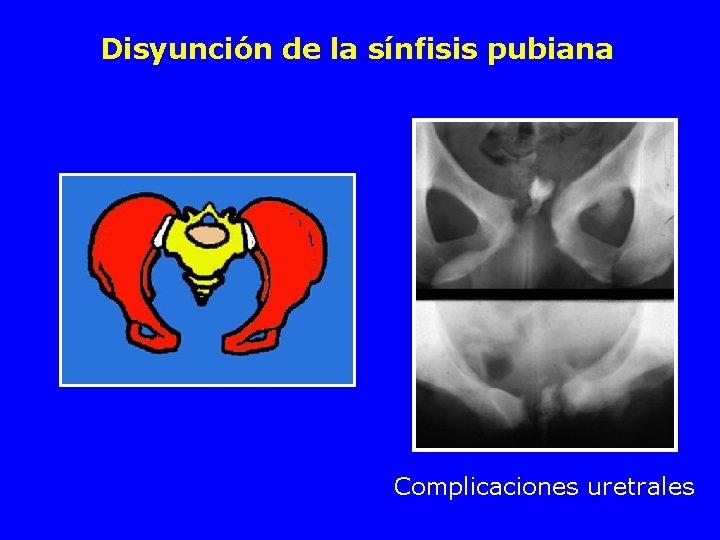 Disyunción de la sínfisis pubiana

Complicaciones uretrales